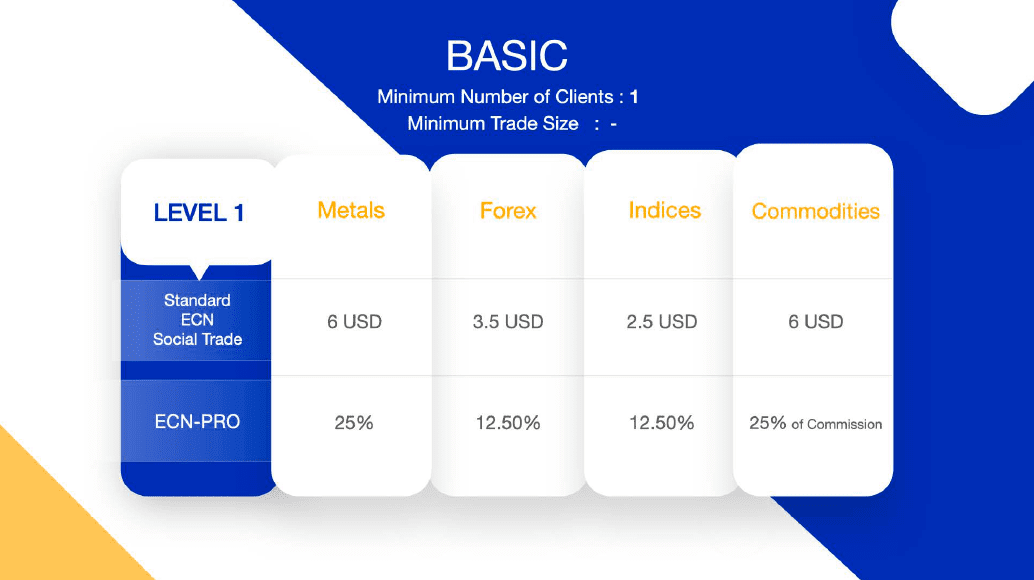 BASIC

Minimum Number of Clients : 1
Minimum Trade Size : -

| LEVEL 1 | Metals | Forex | Indices | Commodities |
|---|---|---|---|---|
| Standard ECN Social Trade | 6 USD | 3.5 USD | 2.5 USD | 6 USD |
| ECN-PRO | 25% | 12.50% | 12.50% | 25% of Commission |